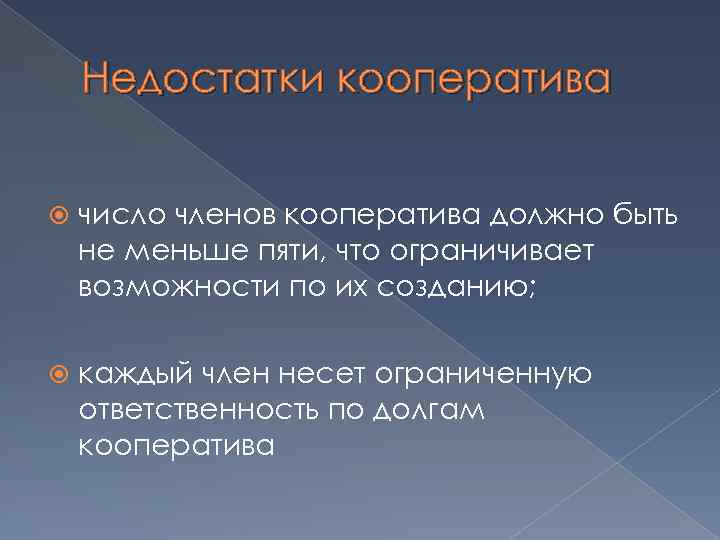 Недостатки кооператива

число членов кооператива должно быть не меньше пяти, что ограничивает возможности по их созданию;

каждый член несет ограниченную ответственность по долгам кооператива